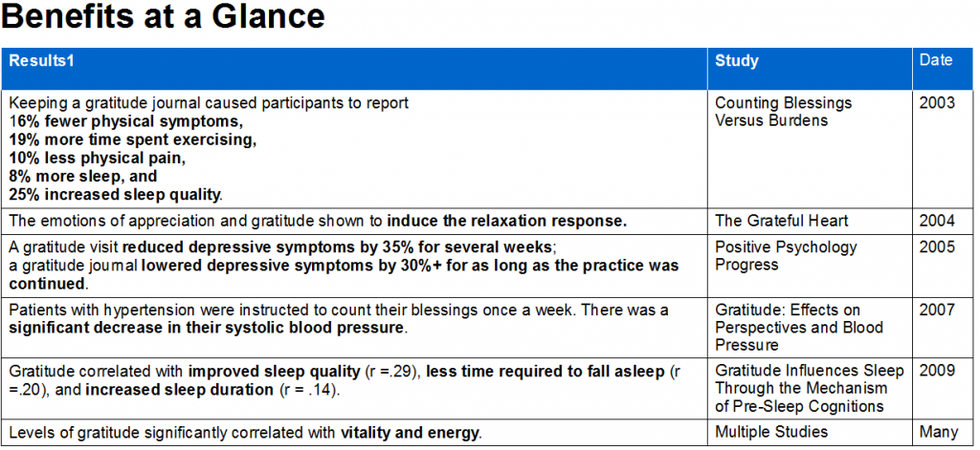 Benefits at a Glance

| Results1 | Study | Date |
|---|---|---|
| Keeping a gratitude journal caused participants to report 16% fewer physical symptoms, 19% more time spent exercising, 10% less physical pain, 8% more sleep, and 25% increased sleep quality. | Counting Blessings Versus Burdens | 2003 |
| The emotions of appreciation and gratitude shown to induce the relaxation response. | The Grateful Heart | 2004 |
| A gratitude visit reduced depressive symptoms by 35% for several weeks; a gratitude journal lowered depressive symptoms by 30%+ for as long as the practice was continued. | Positive Psychology Progress | 2005 |
| Patients with hypertension were instructed to count their blessings once a week. There was a significant decrease in their systolic blood pressure. | Gratitude: Effects on Perspectives and Blood Pressure | 2007 |
| Gratitude correlated with improved sleep quality (r =.29), less time required to fall asleep (r =.20), and increased sleep duration (r = .14). | Gratitude Influences Sleep Through the Mechanism of Pre-Sleep Cognitions | 2009 |
| Levels of gratitude significantly correlated with vitality and energy. | Multiple Studies | Many |